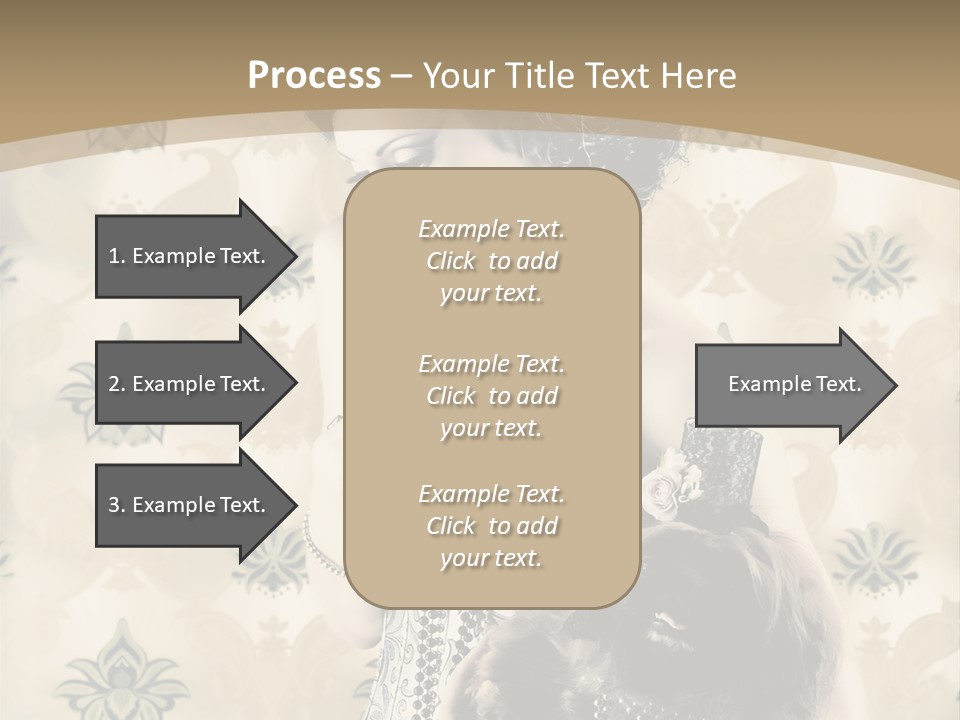 Process – Your Title Text Here

1. Example Text.

2. Example Text.

3. Example Text.

Example Text. Click to add your text.

Example Text. Click to add your text.

Example Text. Click to add your text.

Example Text.